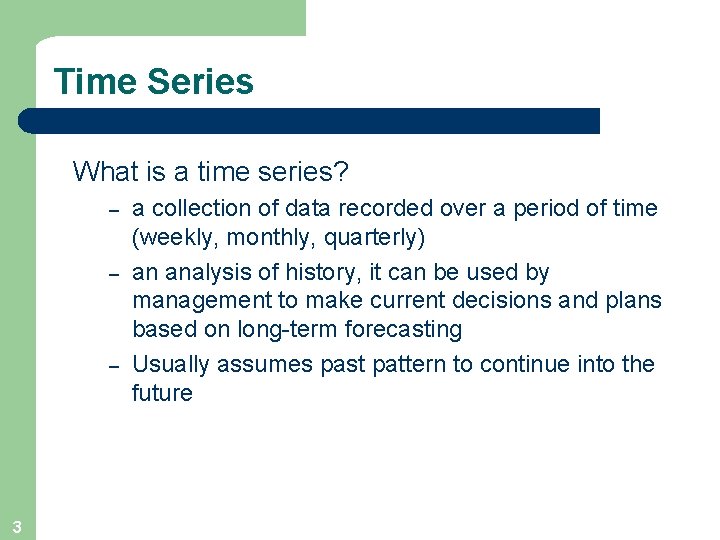 Time Series

What is a time series?

– a collection of data recorded over a period of time (weekly, monthly, quarterly)

– an analysis of history, it can be used by management to make current decisions and plans based on long-term forecasting

– Usually assumes past pattern to continue into the future

3